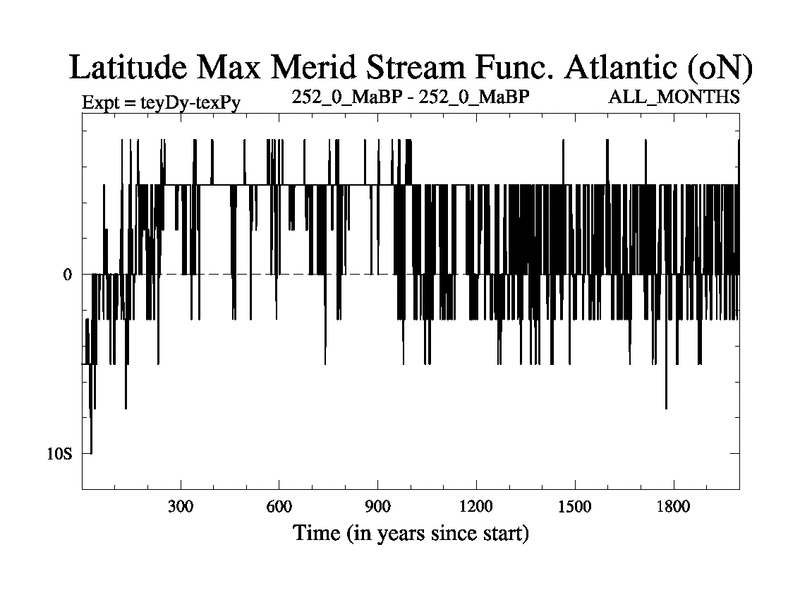 Latitude Max Merid Stream Func. Atlantic (oN)

Expt = teyDy-texPy

252_0_MaBP - 252_0_MaBP

ALL_MONTHS

0

10S

300

600

900

1200

1500

1800

Time (in years since start)